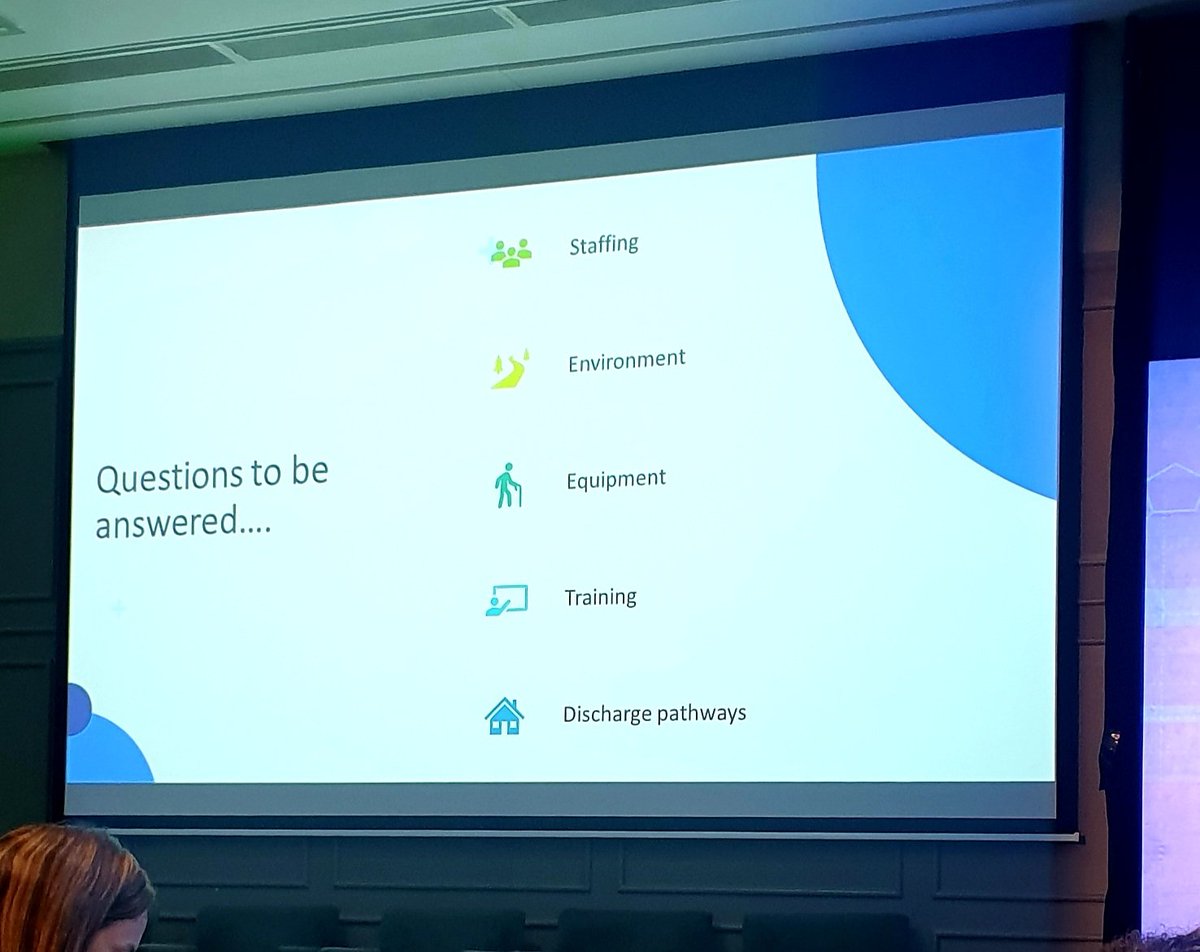 Questions to be answered....

Staffing

Environment

Equipment

Training

Discharge pathways